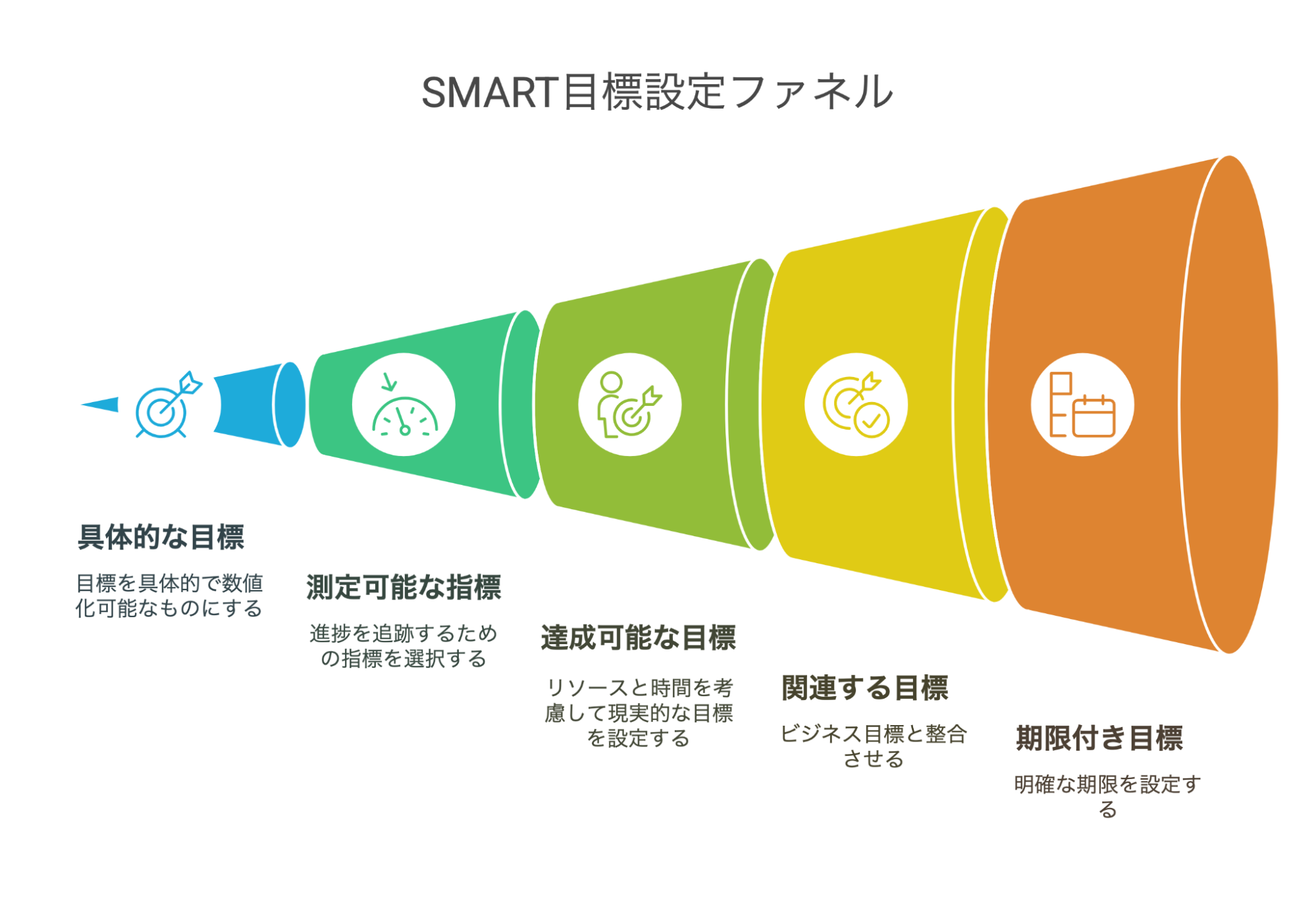 SMART目標設定ファネル

具体的な目標

目標を具体的で数値化可能なものにする

測定可能な指標

進捗を追跡するための指標を選択する

達成可能な目標

リソースと時間を考慮して現実的な目標を設定する

関連する目標

ビジネス目標と整合させる

期限付き目標

明確な期限を設定する